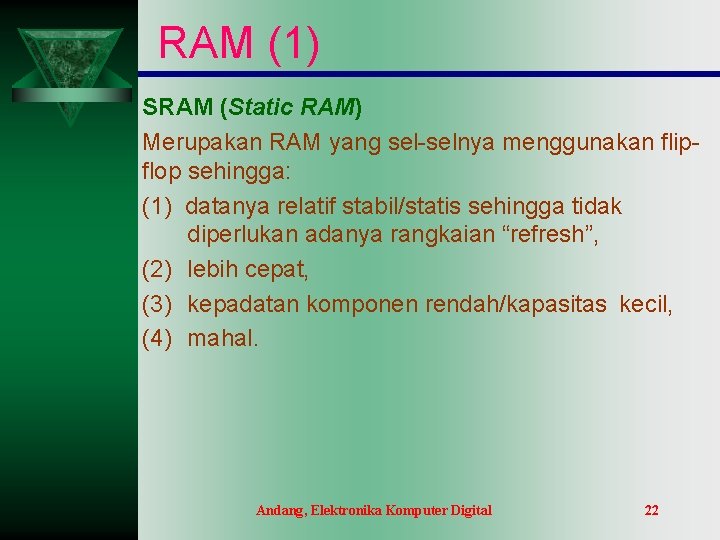 RAM (1)

SRAM (Static RAM)

Merupakan RAM yang sel-selnya menggunakan flip-flop sehingga:

(1) datanya relatif stabil/statis sehingga tidak diperlukan adanya rangkaian "refresh",

(2) lebih cepat,

(3) kepadatan komponen rendah/kapasitas kecil,

(4) mahal.

Andang, Elektronika Komputer Digital

22